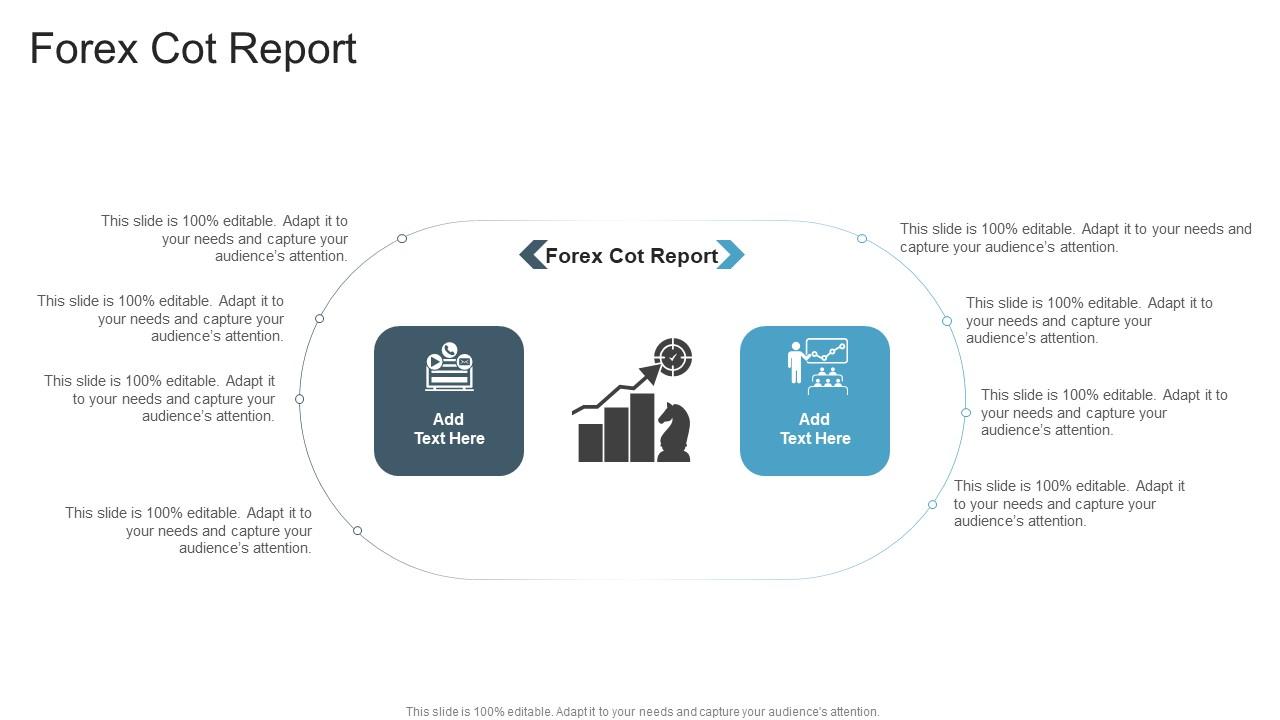 Forex Cot Report

This slide is 100% editable. Adapt it to your needs and capture your audience's attention.

This slide is 100% editable. Adapt it to your needs and capture your audience's attention.

This slide is 100% editable. Adapt it to your needs and capture your audience's attention.

This slide is 100% editable. Adapt it to your needs and capture your audience's attention.

Forex Cot Report

Add Text Here

Add Text Here

This slide is 100% editable. Adapt it to your needs and capture your audience's attention.

This slide is 100% editable. Adapt it to your needs and capture your audience's attention.

This slide is 100% editable. Adapt it to your needs and capture your audience's attention.

This slide is 100% editable. Adapt it to your needs and capture your audience's attention.

This slide is 100% editable. Adapt it to your needs and capture your audience's attention.